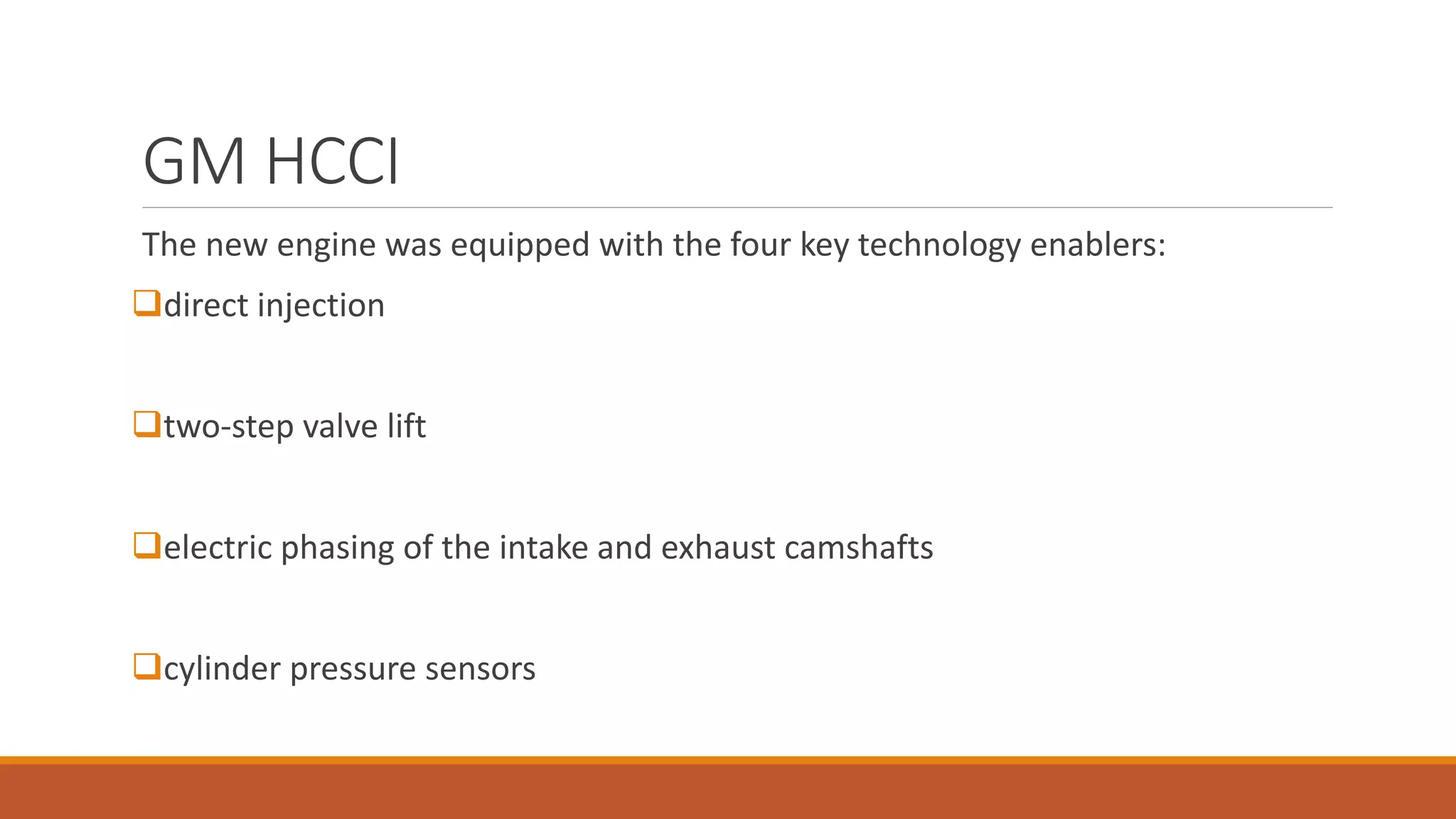 GM HCCI

The new engine was equipped with the four key technology enablers:

❑direct injection

❑two-step valve lift

❑electric phasing of the intake and exhaust camshafts

❑cylinder pressure sensors